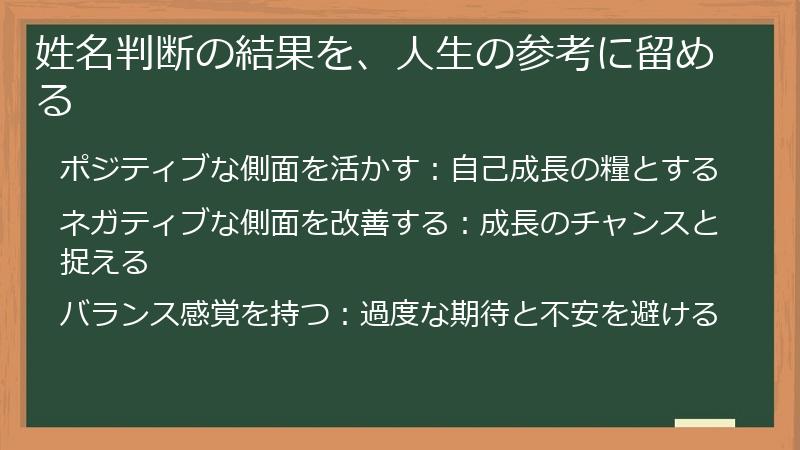 姓名判断の結果を、人生の参考に留める

ポジティブな側面を活かす：自己成長の糧とする

ネガティブな側面を改善する：成長のチャンスと捉える

バランス感覚を持つ：過度な期待と不安を避ける